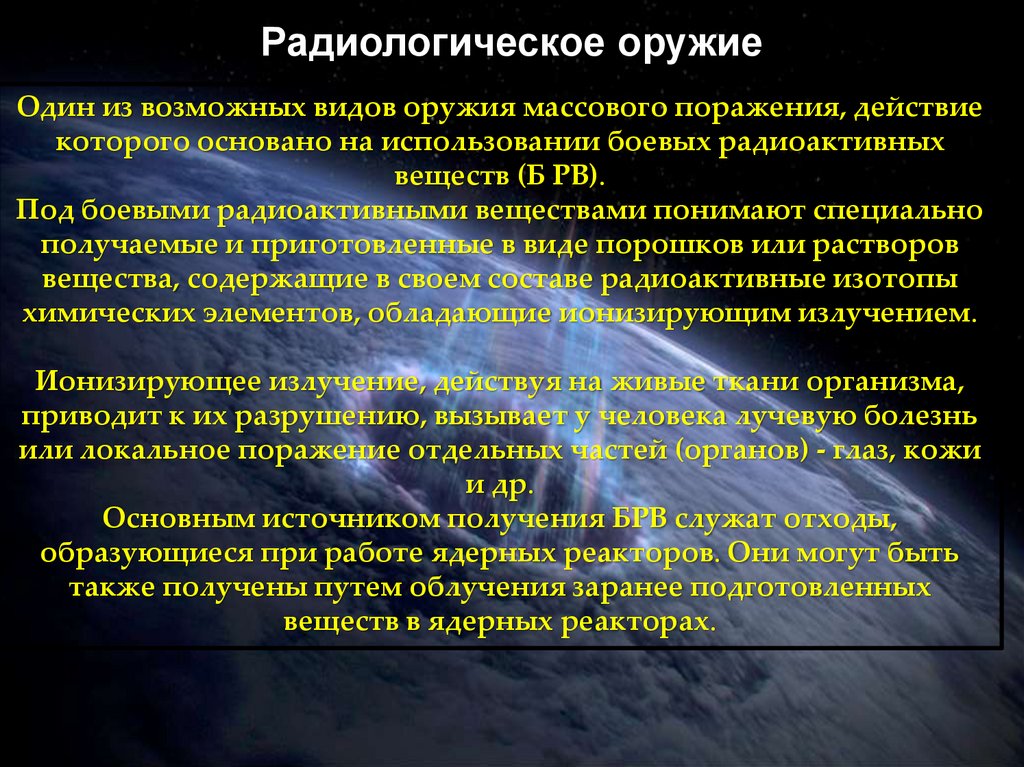 Радиологическое оружие

Один из возможных видов оружия массового поражения, действие которого основано на использовании боевых радиоактивных веществ (Б РВ).
Под боевыми радиоактивными веществами понимают специально получаемые и приготовленные в виде порошков или растворов вещества, содержащие в своем составе радиоактивные изотопы химических элементов, обладающие ионизирующим излучением.

Ионизирующее излучение, действуя на живые ткани организма, приводит к их разрушению, вызывает у человека лучевую болезнь или локальное поражение отдельных частей (органов) - глаз, кожи и др.
Основным источником получения БРВ служат отходы, образующиеся при работе ядерных реакторов. Они могут быть также получены путем облучения заранее подготовленных веществ в ядерных реакторах.